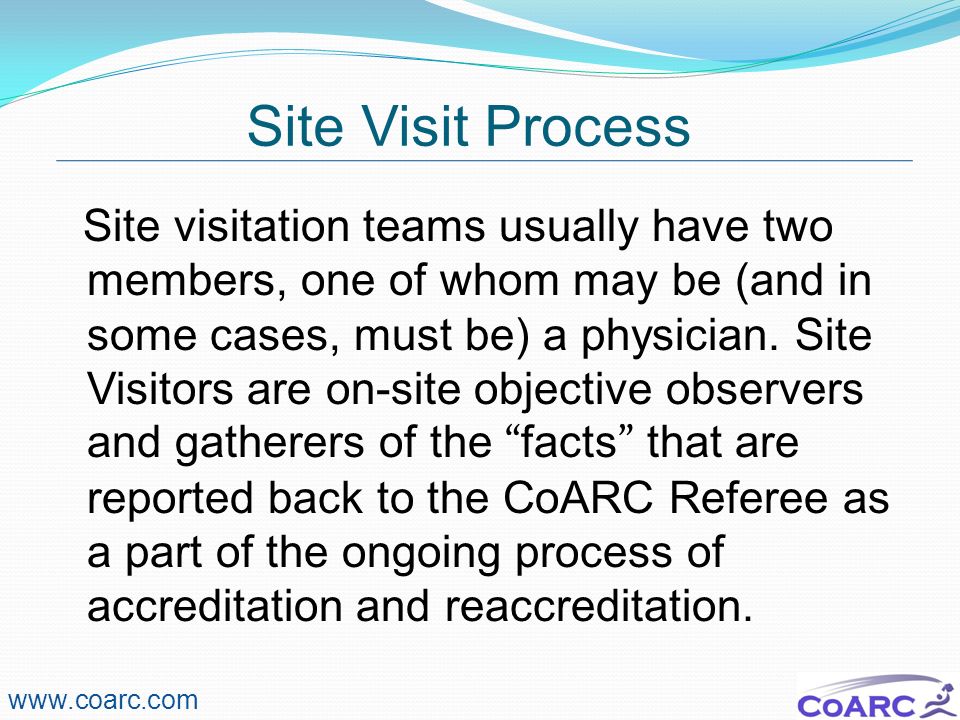 Site Visit Process

Site visitation teams usually have two members, one of whom may be (and in some cases, must be) a physician. Site Visitors are on-site objective observers and gatherers of the “facts” that are reported back to the CoARC Referee as a part of the ongoing process of accreditation and reaccreditation.

www.coarc.com

CoARC